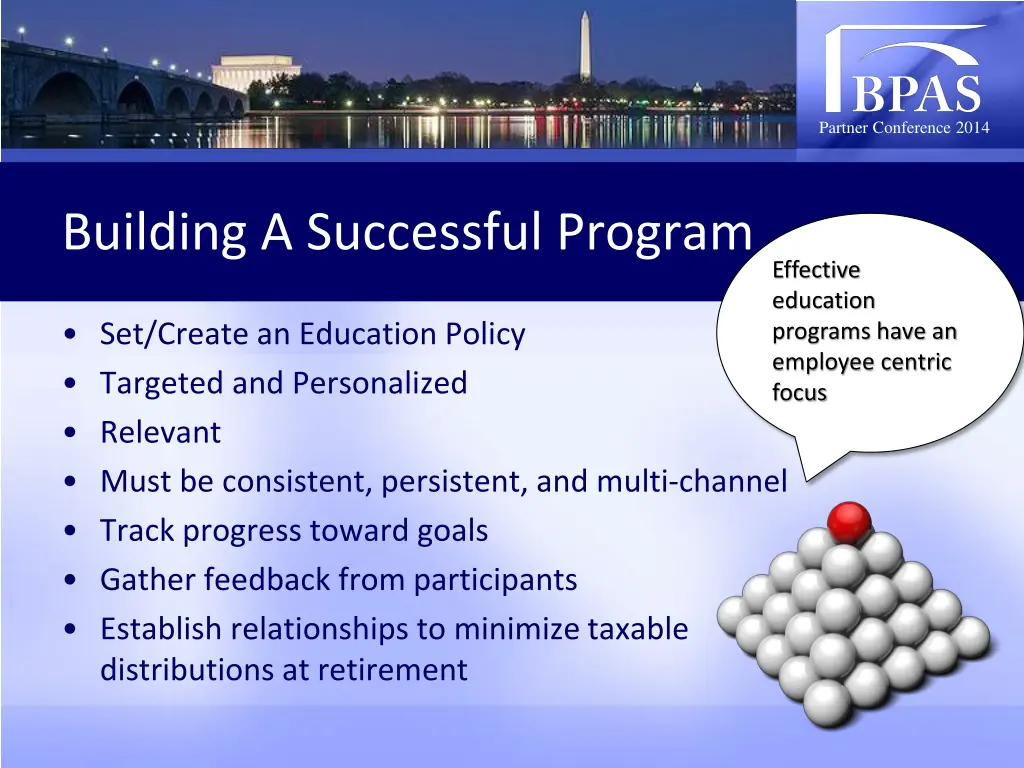 BPAS
Partner Conference 2014

Building A Successful Program

Effective education programs have an employee centric focus

• Set/Create an Education Policy
• Targeted and Personalized
• Relevant
• Must be consistent, persistent, and multi-channel
• Track progress toward goals
• Gather feedback from participants
• Establish relationships to minimize taxable distributions at retirement